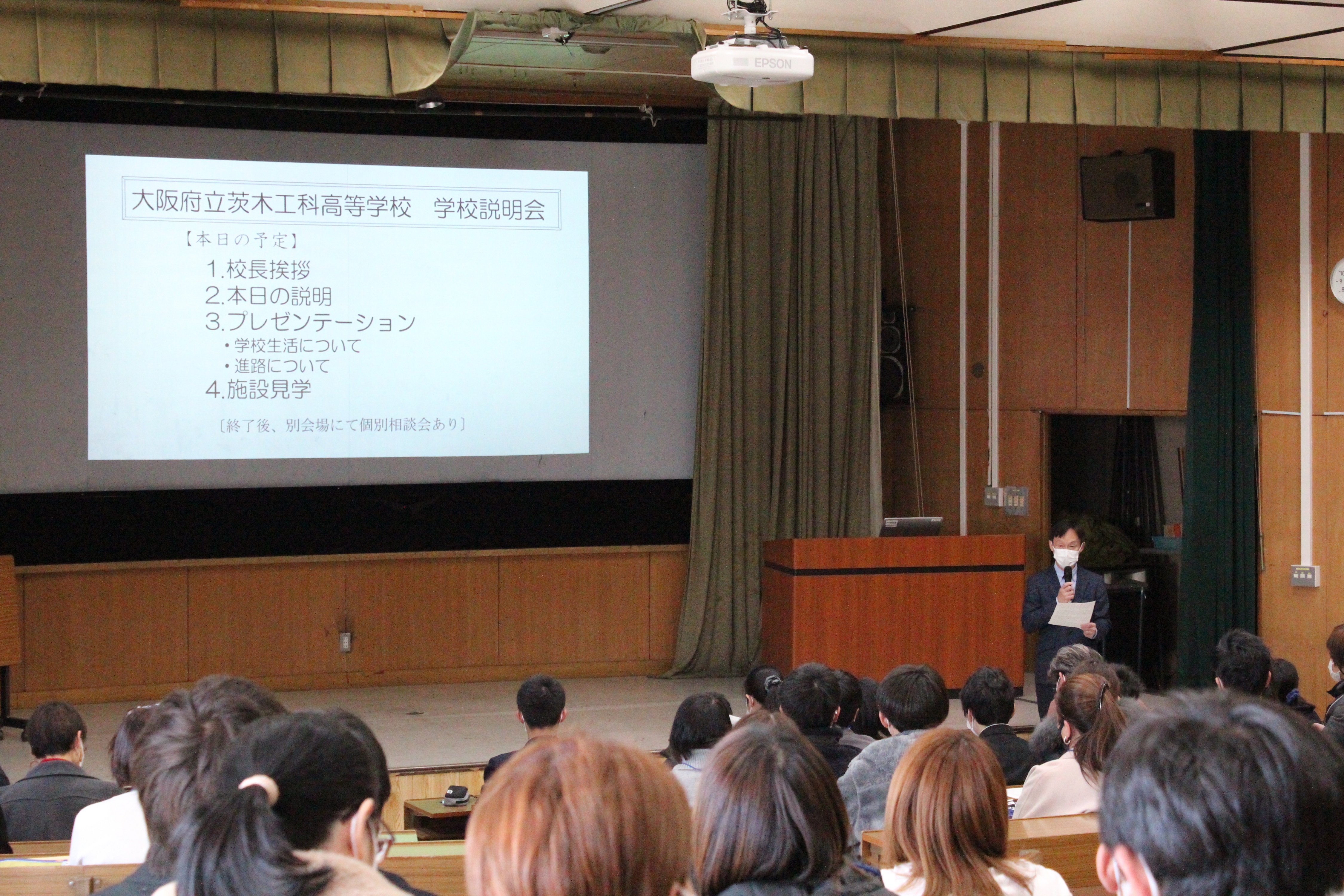 EPSON

大阪府立茨木工科高等学校　学校説明会

【本日の予定】

1.校長挨拶
2.本日の説明
3.プレゼンテーション
・学校生活について
・進路について
4.施設見学

〔終了後、別会場にて個別相談会あり〕